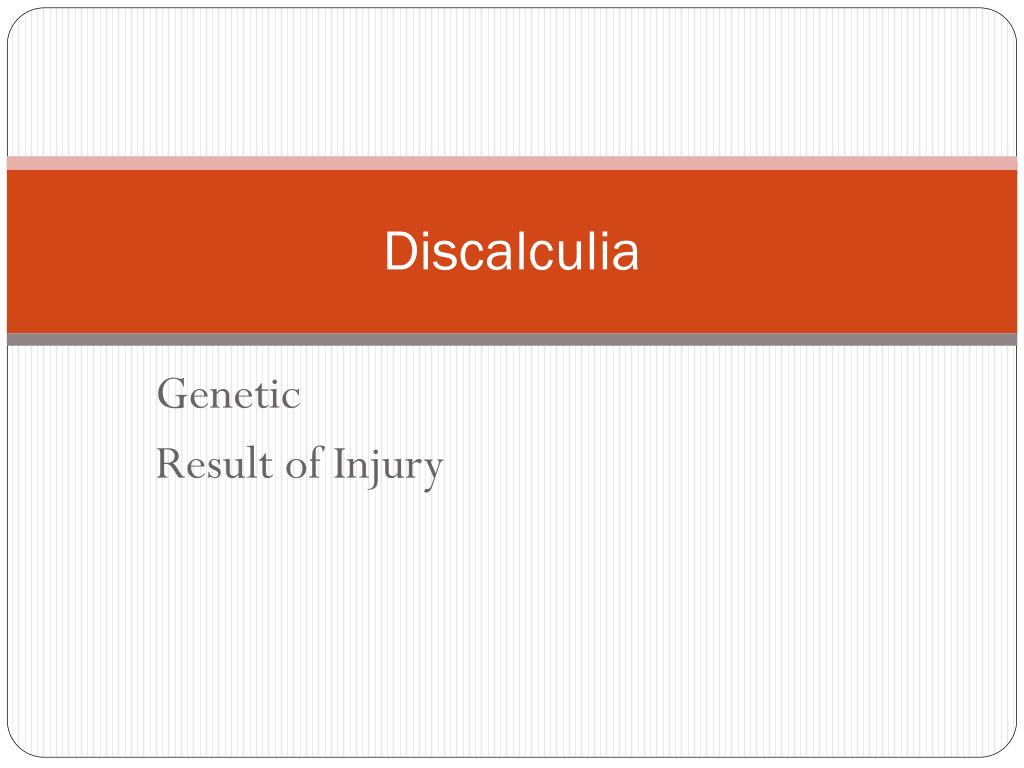 Discalculia

Genetic
Result of Injury